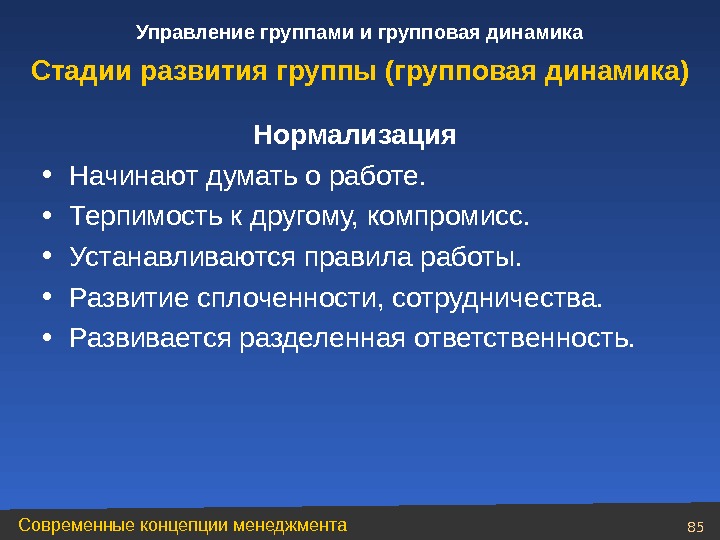 Управление группами и групповая динамика

Стадии развития группы (групповая динамика)

Нормализация

• Начинают думать о работе.
• Терпимость к другому, компромисс.
• Устанавливаются правила работы.
• Развитие сплоченности, сотрудничества.
• Развивается разделенная ответственность.

Современные концепции менеджмента

85